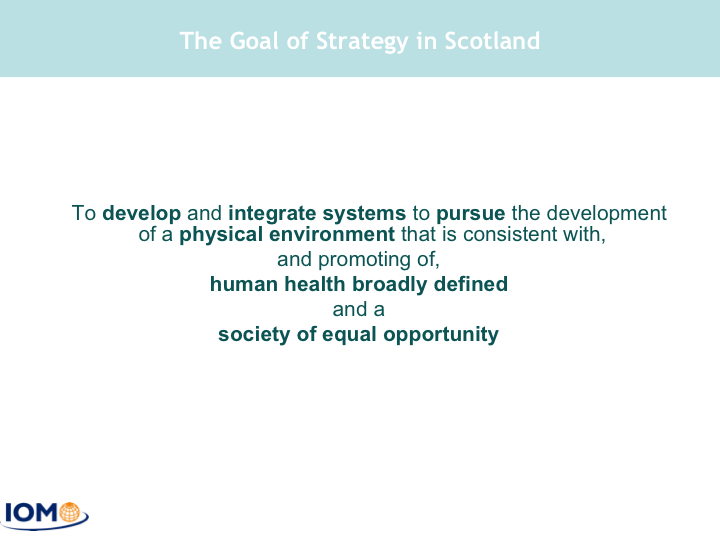 The Goal of Strategy in Scotland

To develop and integrate systems to pursue the development of a physical environment that is consistent with,
and promoting of,
human health broadly defined
and a
society of equal opportunity

IOM